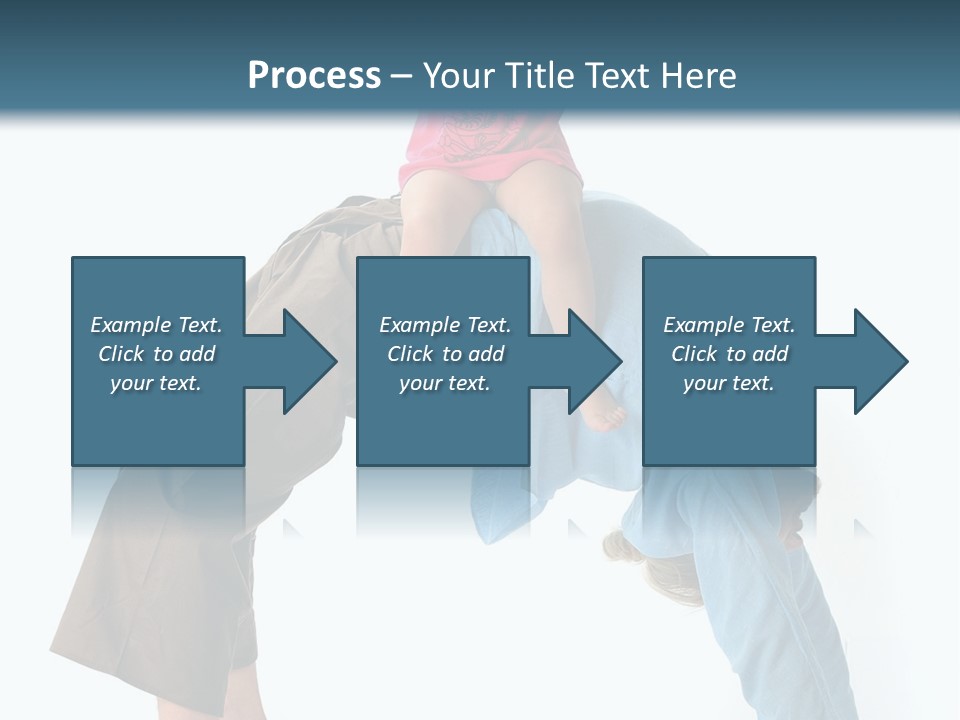 Process – Your Title Text Here

Example Text. Click to add your text.

Example Text. Click to add your text.

Example Text. Click to add your text.